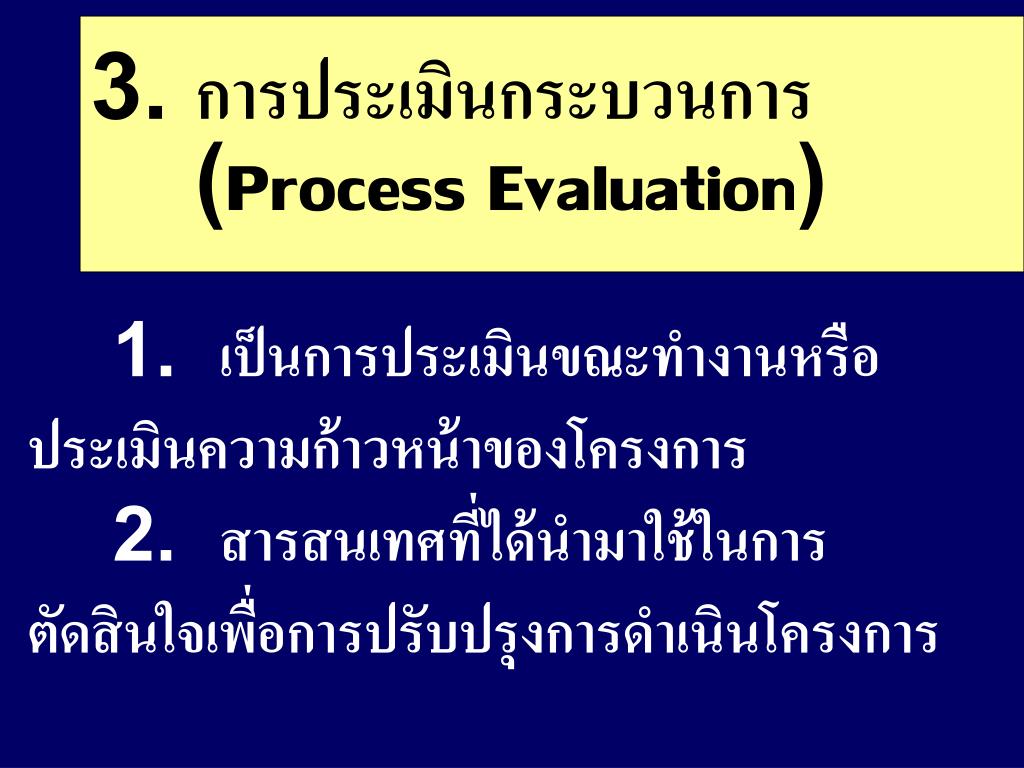 3. การประเมินกระบวนการ (Process Evaluation)

1. เป็นการประเมินขณะทำงานหรือประเมินความก้าวหน้าของโครงการ

2. สารสนเทศที่ได้นำมาใช้ในการตัดสินใจเพื่อการปรับปรุงการดำเนินโครงการ